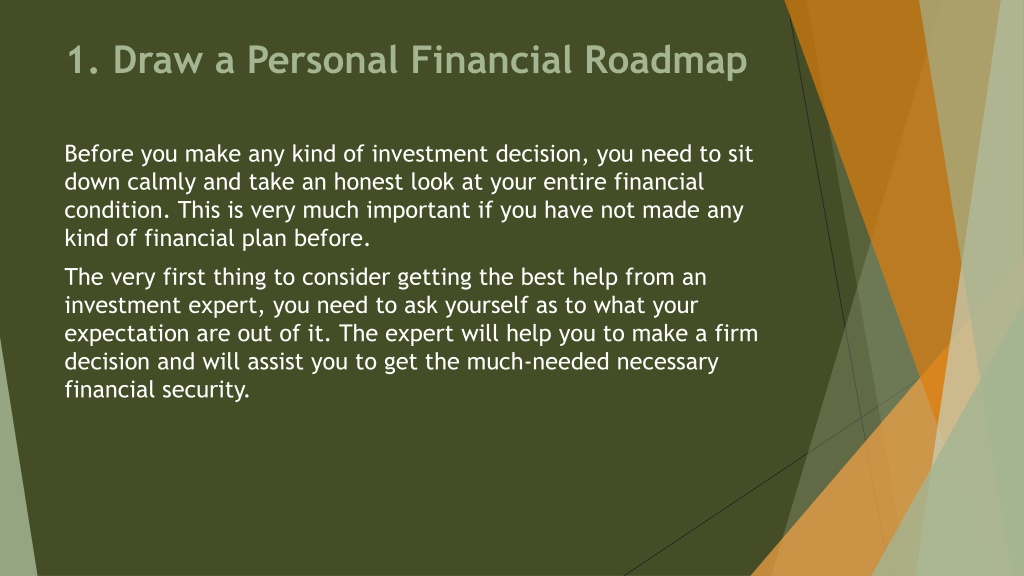 1. Draw a Personal Financial Roadmap

Before you make any kind of investment decision, you need to sit down calmly and take an honest look at your entire financial condition. This is very much important if you have not made any kind of financial plan before.

The very first thing to consider getting the best help from an investment expert, you need to ask yourself as to what your expectation are out of it. The expert will help you to make a firm decision and will assist you to get the much-needed necessary financial security.